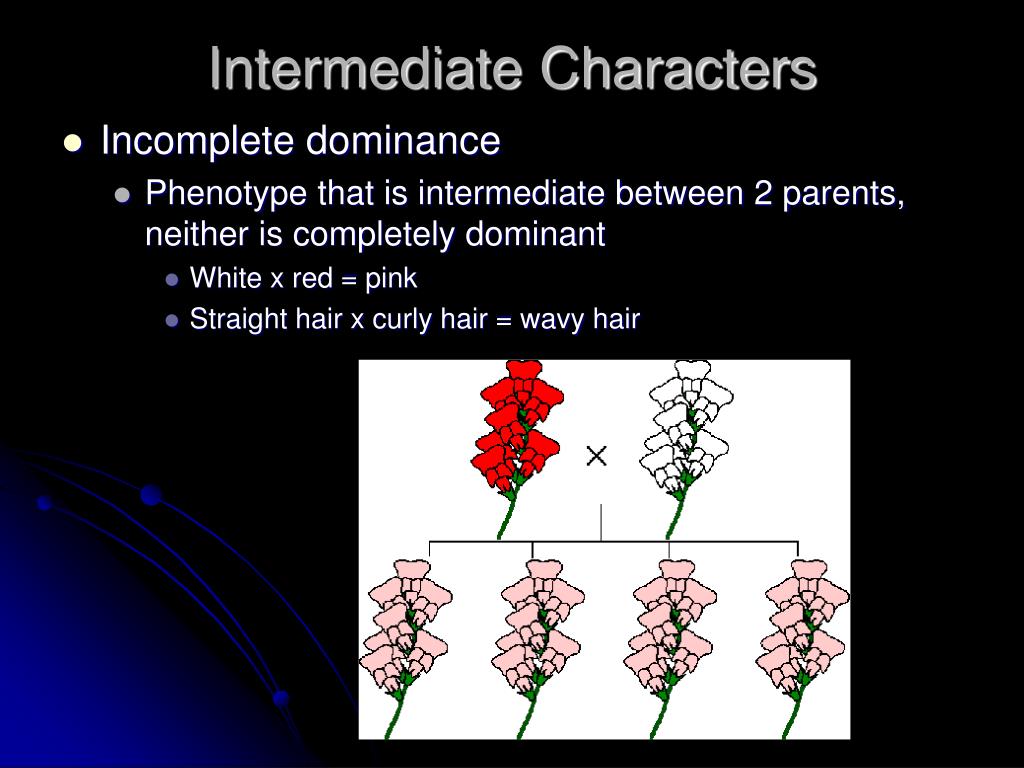 Intermediate Characters

Incomplete dominance

Phenotype that is intermediate between 2 parents, neither is completely dominant

White x red = pink

Straight hair x curly hair = wavy hair

×